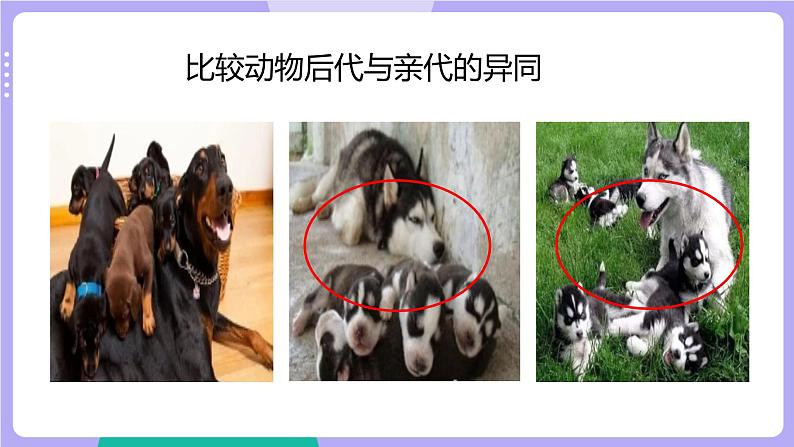 比较动物后代与亲代的异同